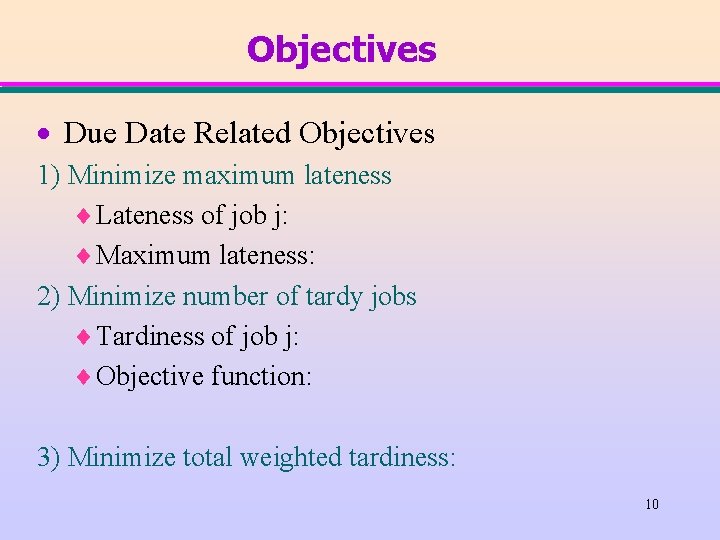 Objectives

• Due Date Related Objectives

1) Minimize maximum lateness

♦ Lateness of job j:

♦ Maximum lateness:

2) Minimize number of tardy jobs

♦ Tardiness of job j:

♦ Objective function:

3) Minimize total weighted tardiness:

10